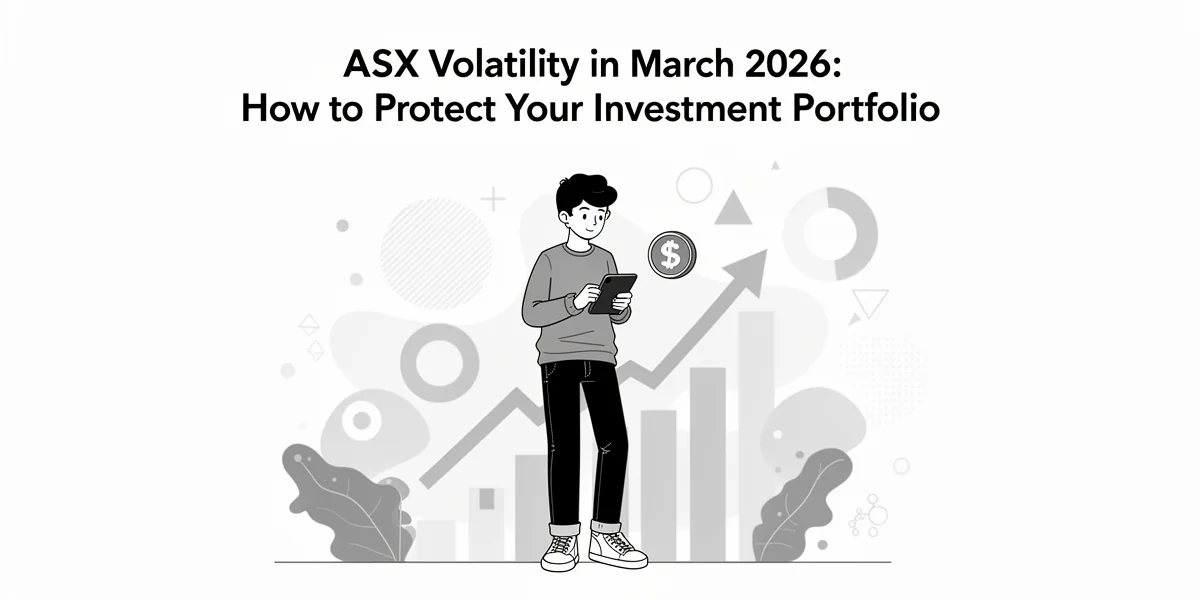 ASX Volatility in March 2026:
How to Protect Your Investment Portfolio

$